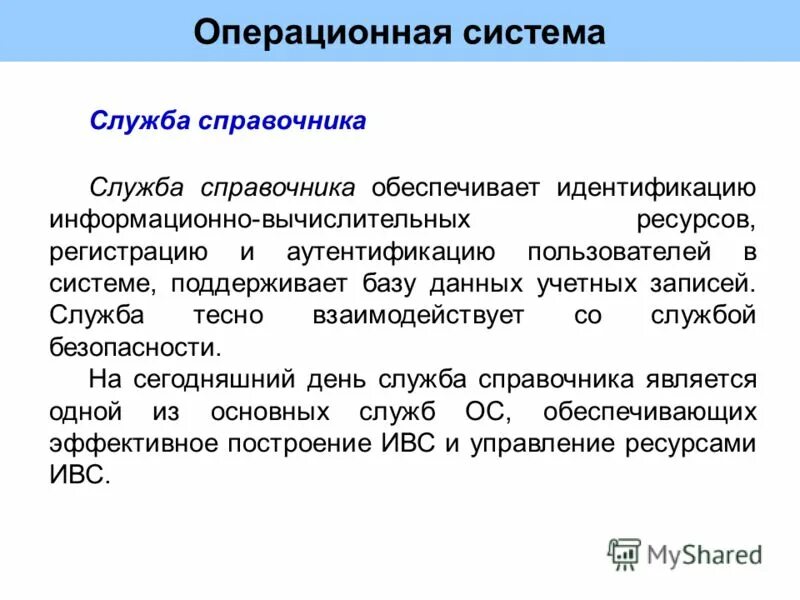 Операционная система

Служба справочника

Служба справочника обеспечивает идентификацию информационно-вычислительных ресурсов, регистрацию и аутентификацию пользователей в системе, поддерживает базу данных учетных записей. Служба тесно взаимодействует со службой безопасности.

На сегодняшний день служба справочника является одной из основных служб ОС, обеспечивающих эффективное построение ИВС и управление ресурсами ИВС.

MyShared